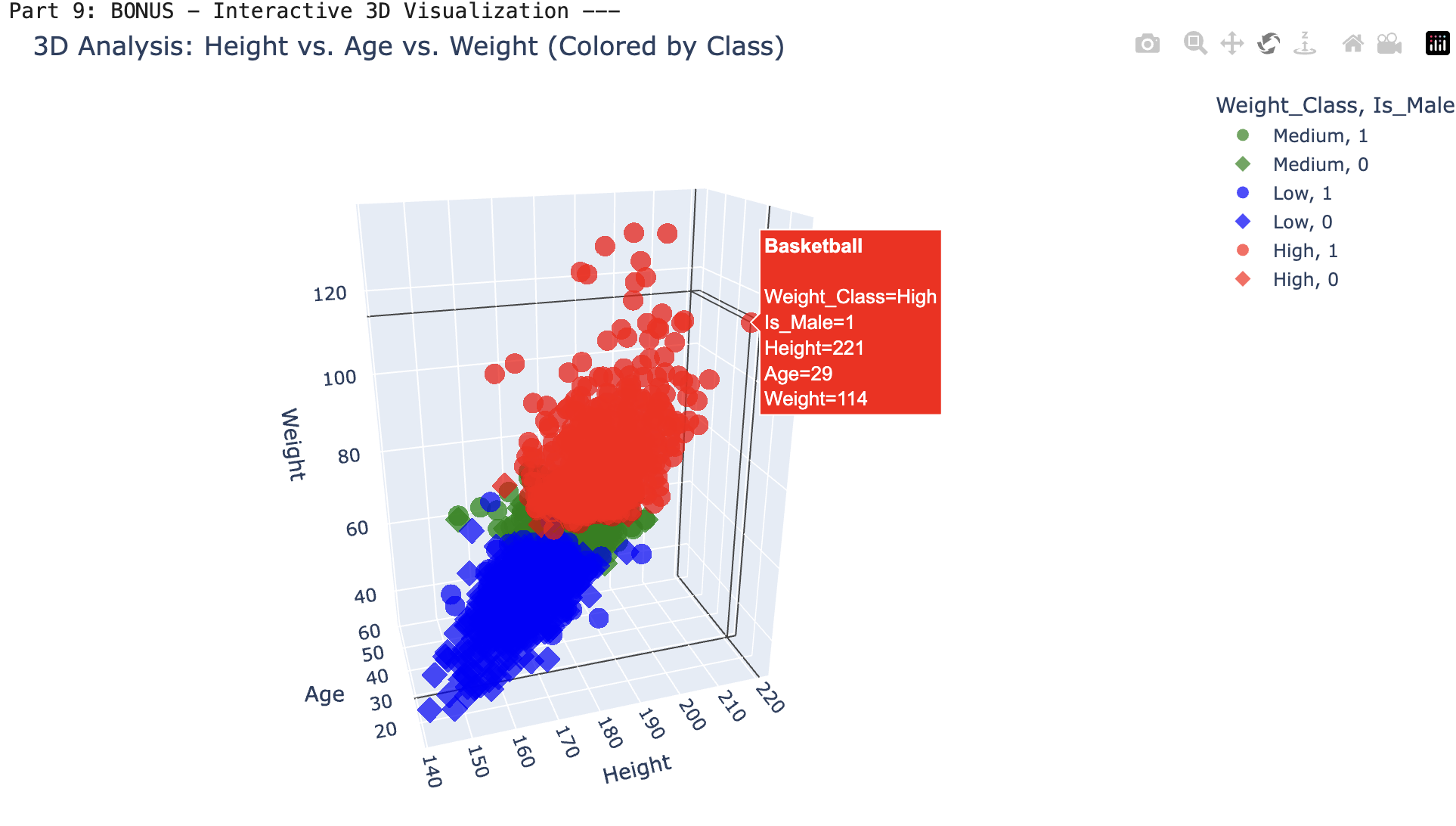 Part 9: BONUS - Interactive 3D Visualization ---

3D Analysis: Height vs. Age vs. Weight (Colored by Class)

Weight_Class, Is_Male
Medium, 1
Medium, 0
Low, 1
Low, 0
High, 1
High, 0

Basketball

Weight_Class=High
Is_Male=1
Height=221
Age=29
Weight=114

Weight
120
100
80
60
40

Age
60
50
40
30
20

140
150
160
170
180
190
200
210
220
Height